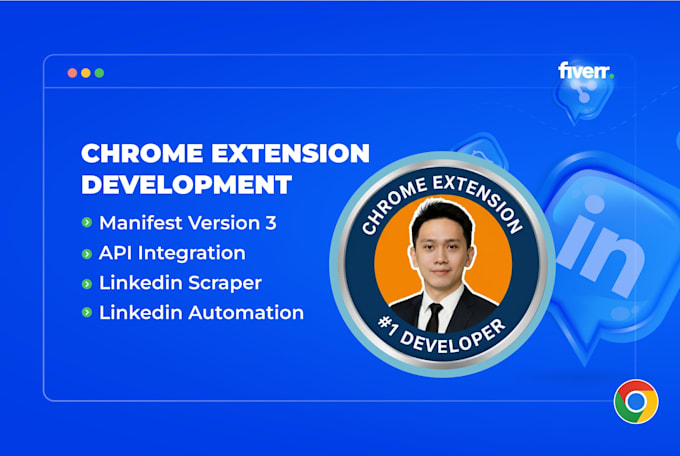 fiverr.

CHROME EXTENSION DEVELOPMENT

Manifest Version 3
API Integration
Linkedin Scraper
Linkedin Automation

CHROME EXTENSION
#1 DEVELOPER

in